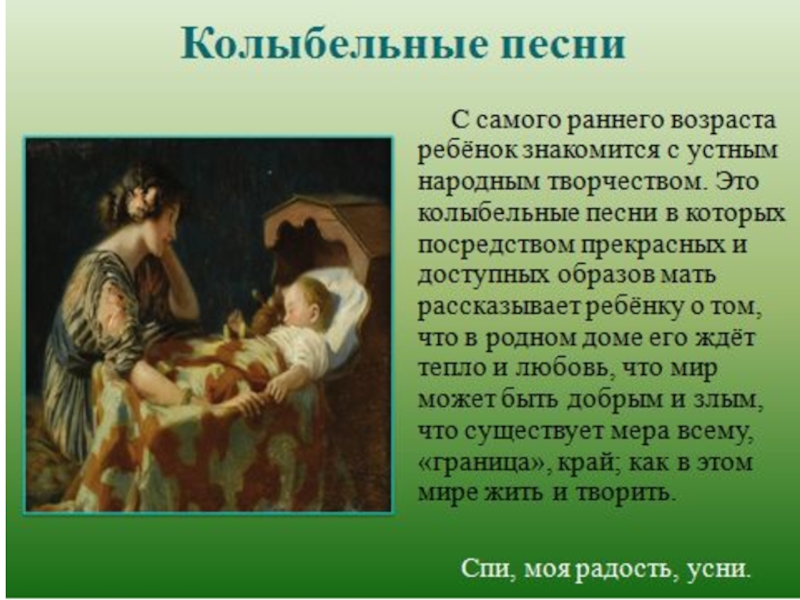 Колыбельные песни

С самого раннего возраста ребёнок знакомится с устным народным творчеством. Это колыбельные песни в которых посредством прекрасных и доступных образов мать рассказывает ребёнку о том, что в родном доме его ждёт тепло и любовь, что мир может быть добрым и злым, что существует мера всему, «граница», край; как в этом мире жить и творить.

Спи, моя радость, усни.